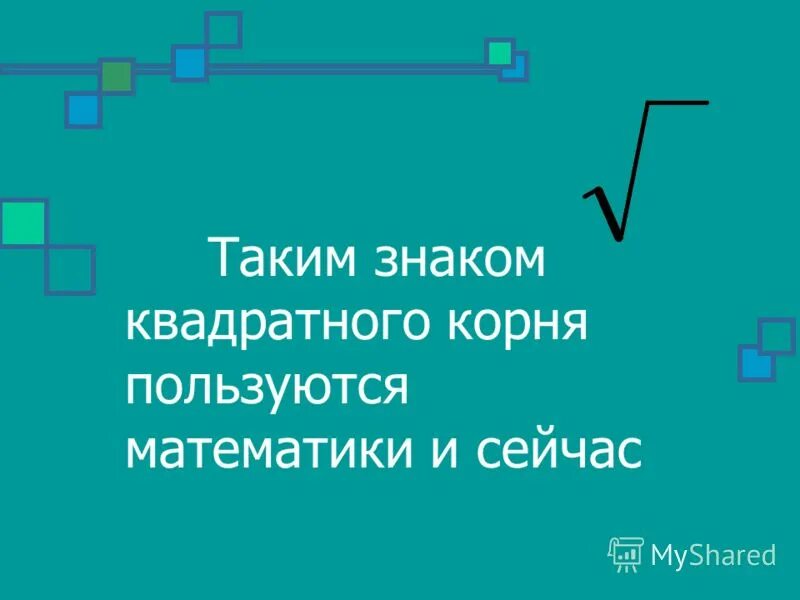 $\sqrt{\ }$

Таким знаком квадратного корня пользуются математики и сейчас

MyShared